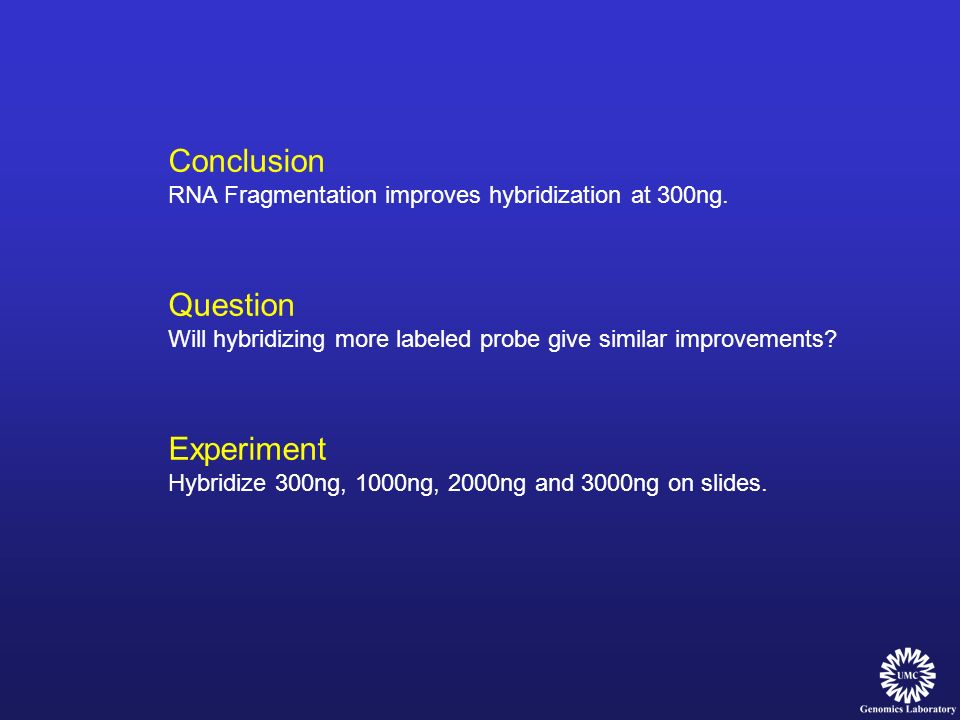 Conclusion
RNA Fragmentation improves hybridization at 300ng.

Question
Will hybridizing more labeled probe give similar improvements?

Experiment
Hybridize 300ng, 1000ng, 2000ng and 3000ng on slides.

UMC
Genomics Laboratory